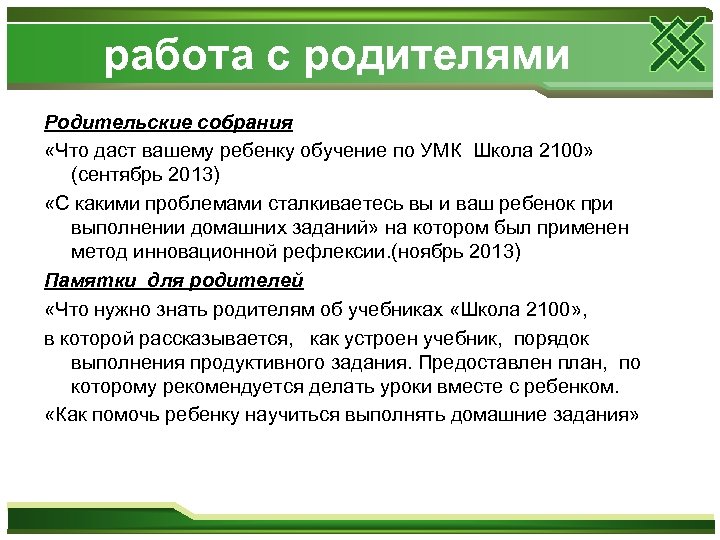 работа с родителями

Родительские собрания

«Что даст вашему ребенку обучение по УМК Школа 2100» (сентябрь 2013)

«С какими проблемами сталкиваетесь вы и ваш ребенок при выполнении домашних заданий» на котором был применен метод инновационной рефлексии.(ноябрь 2013)

Памятки для родителей

«Что нужно знать родителям об учебниках «Школа 2100»,

в которой рассказывается, как устроен учебник, порядок выполнения продуктивного задания. Предоставлен план, по которому рекомендуется делать уроки вместе с ребенком.

«Как помочь ребенку научиться выполнять домашние задания»